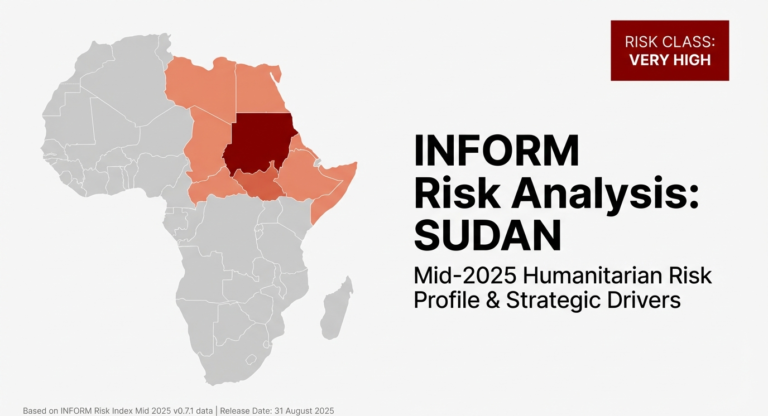 RISK CLASS:
VERY HIGH

INFORM
Risk Analysis:
SUDAN

Mid-2025 Humanitarian Risk Profile & Strategic Drivers

Based on INFORM Risk Index Mid 2025 v0.7.1 data | Release Date: 31 August 2025